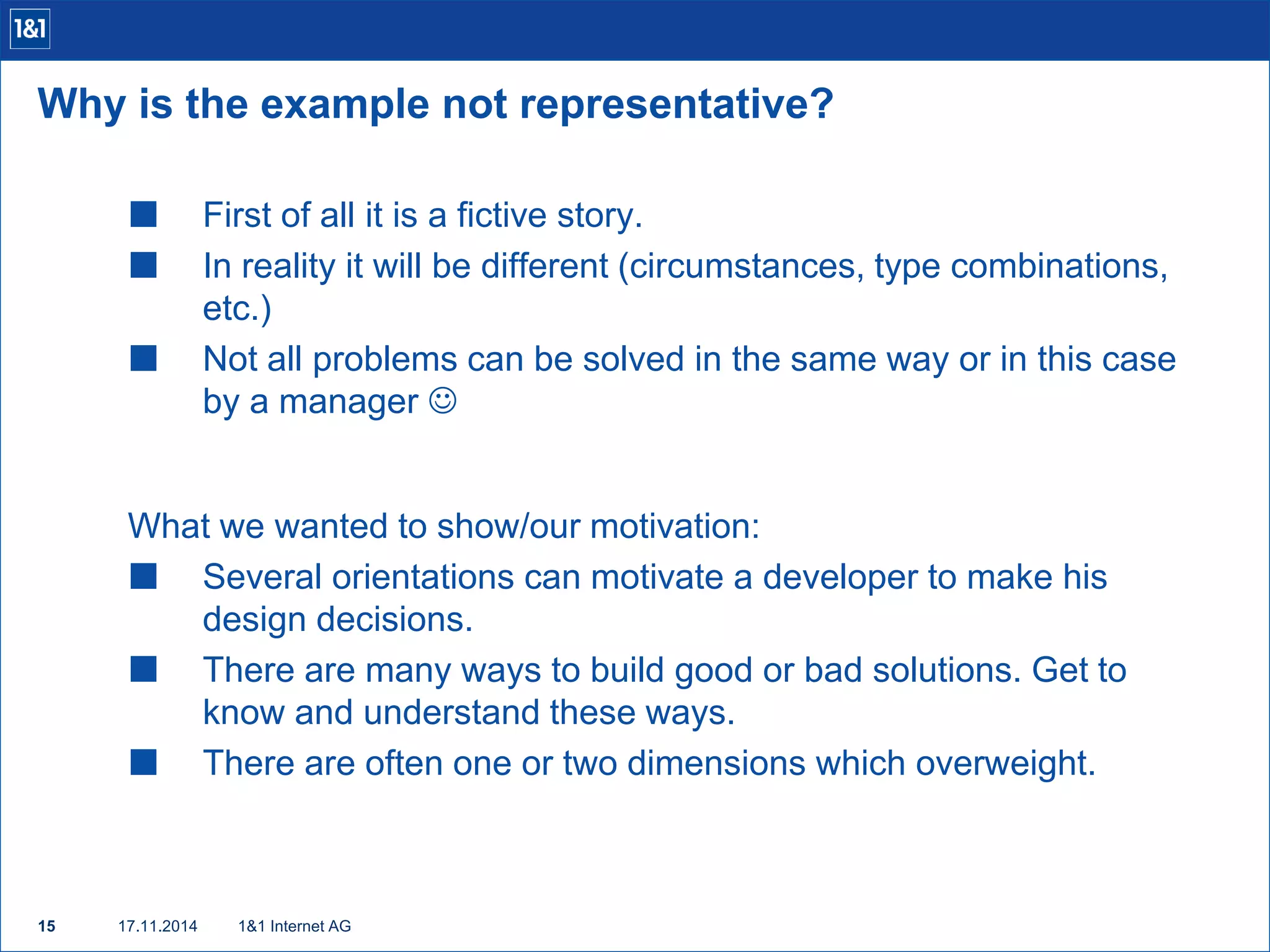 1&1

Why is the example not representative?

■ First of all it is a fictive story.
■ In reality it will be different (circumstances, type combinations, etc.)
■ Not all problems can be solved in the same way or in this case by a manager ☺

What we wanted to show/our motivation:
■ Several orientations can motivate a developer to make his design decisions.
■ There are many ways to build good or bad solutions. Get to know and understand these ways.
■ There are often one or two dimensions which overweight.

15 17.11.2014 1&1 Internet AG